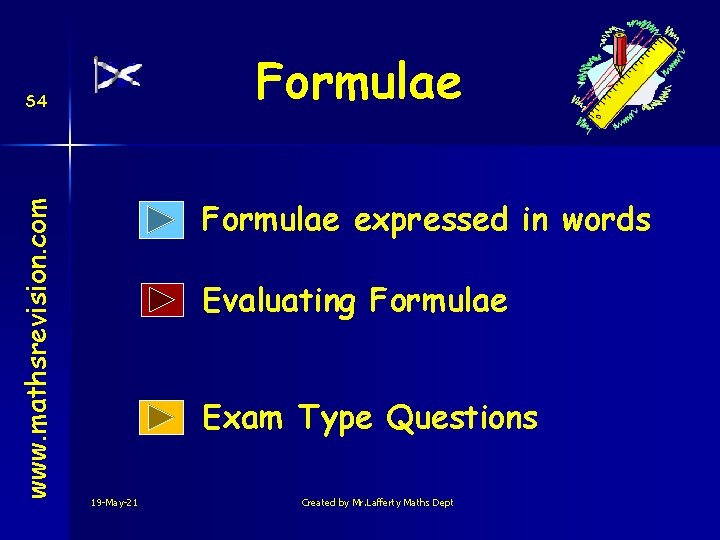 S4

Formulae

www.mathsrevision.com

Formulae expressed in words

Evaluating Formulae

Exam Type Questions

19-May-21

Created by Mr.Lafferty Maths Dept